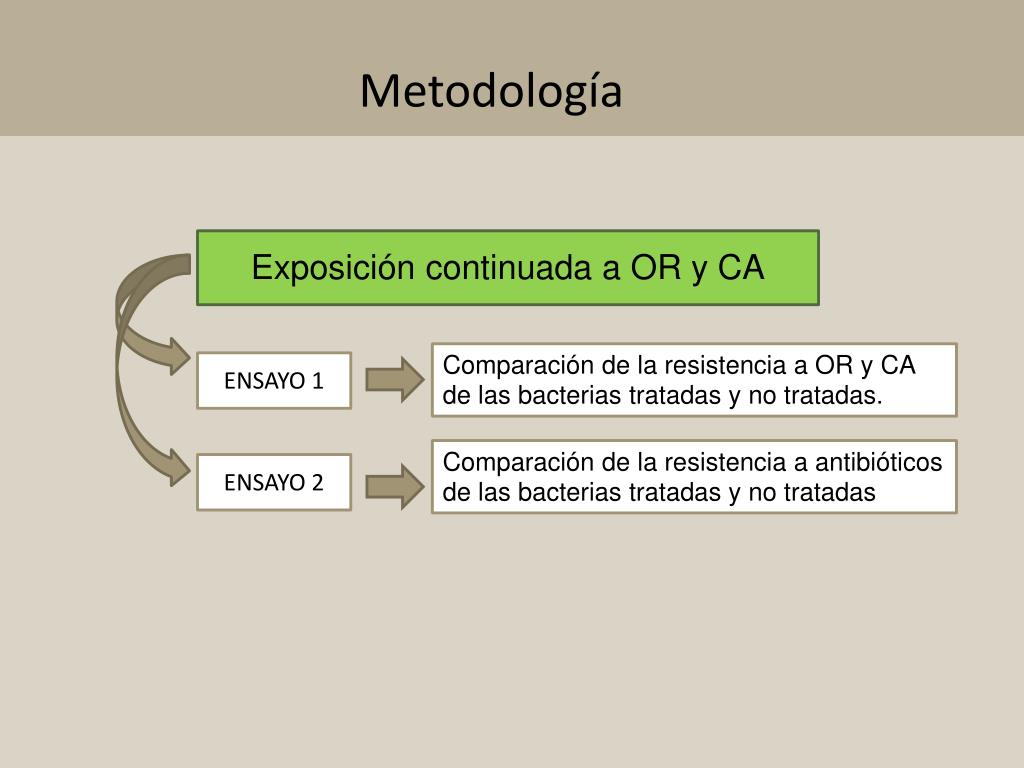 Metodología

Exposición continuada a OR y CA

ENSAYO 1

Comparación de la resistencia a OR y CA de las bacterias tratadas y no tratadas.

ENSAYO 2

Comparación de la resistencia a antibióticos de las bacterias tratadas y no tratadas